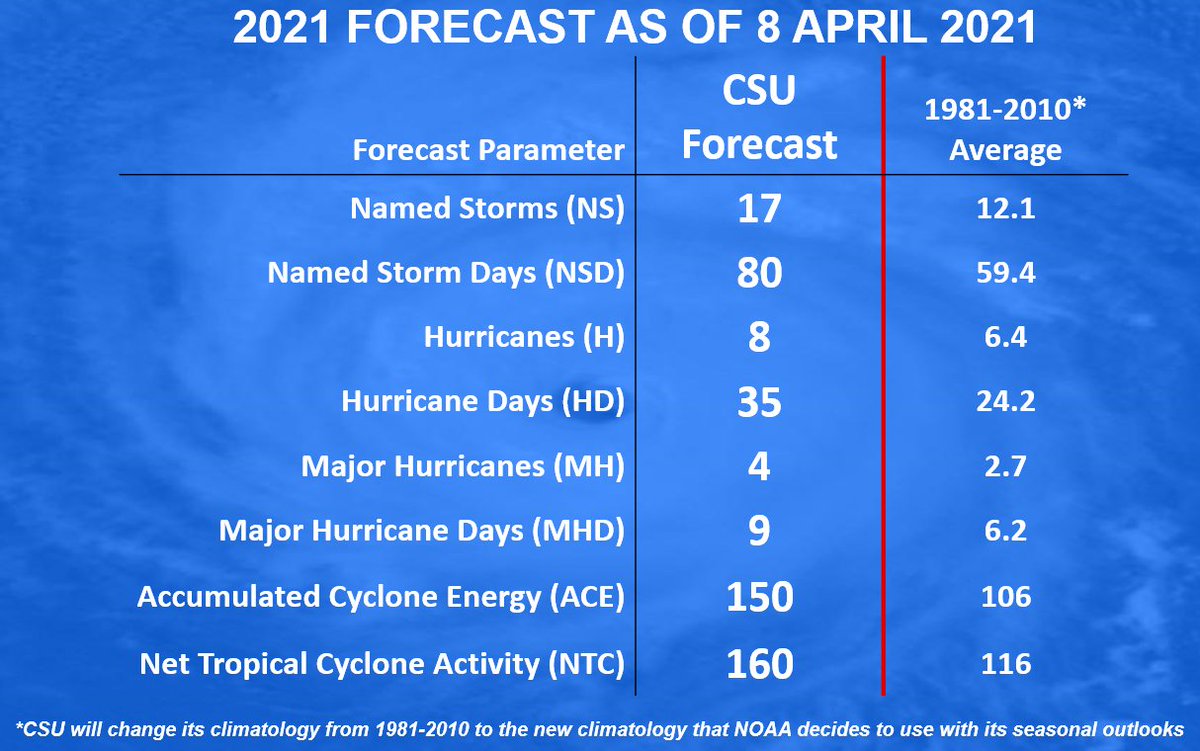 2021 FORECAST AS OF 8 APRIL 2021

| Forecast Parameter | CSU Forecast | 1981-2010* Average |
|---|---|---|
| Named Storms (NS) | 17 | 12.1 |
| Named Storm Days (NSD) | 80 | 59.4 |
| Hurricanes (H) | 8 | 6.4 |
| Hurricane Days (HD) | 35 | 24.2 |
| Major Hurricanes (MH) | 4 | 2.7 |
| Major Hurricane Days (MHD) | 9 | 6.2 |
| Accumulated Cyclone Energy (ACE) | 150 | 106 |
| Net Tropical Cyclone Activity (NTC) | 160 | 116 |

*CSU will change its climatology from 1981-2010 to the new climatology that NOAA decides to use with its seasonal outlooks